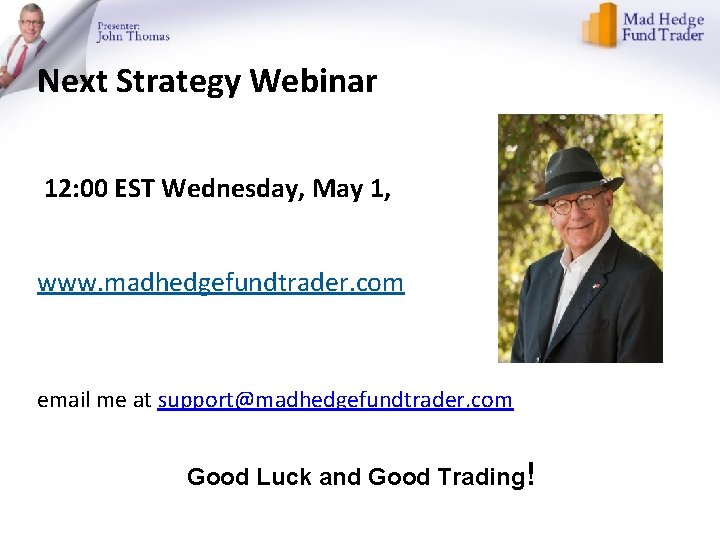 Presenter:
John Thomas

Mad Hedge
Fund Trader

Next Strategy Webinar

12:00 EST Wednesday, May 1,

www.madhedgefundtrader.com

email me at support@madhedgefundtrader.com

Good Luck and Good Trading!